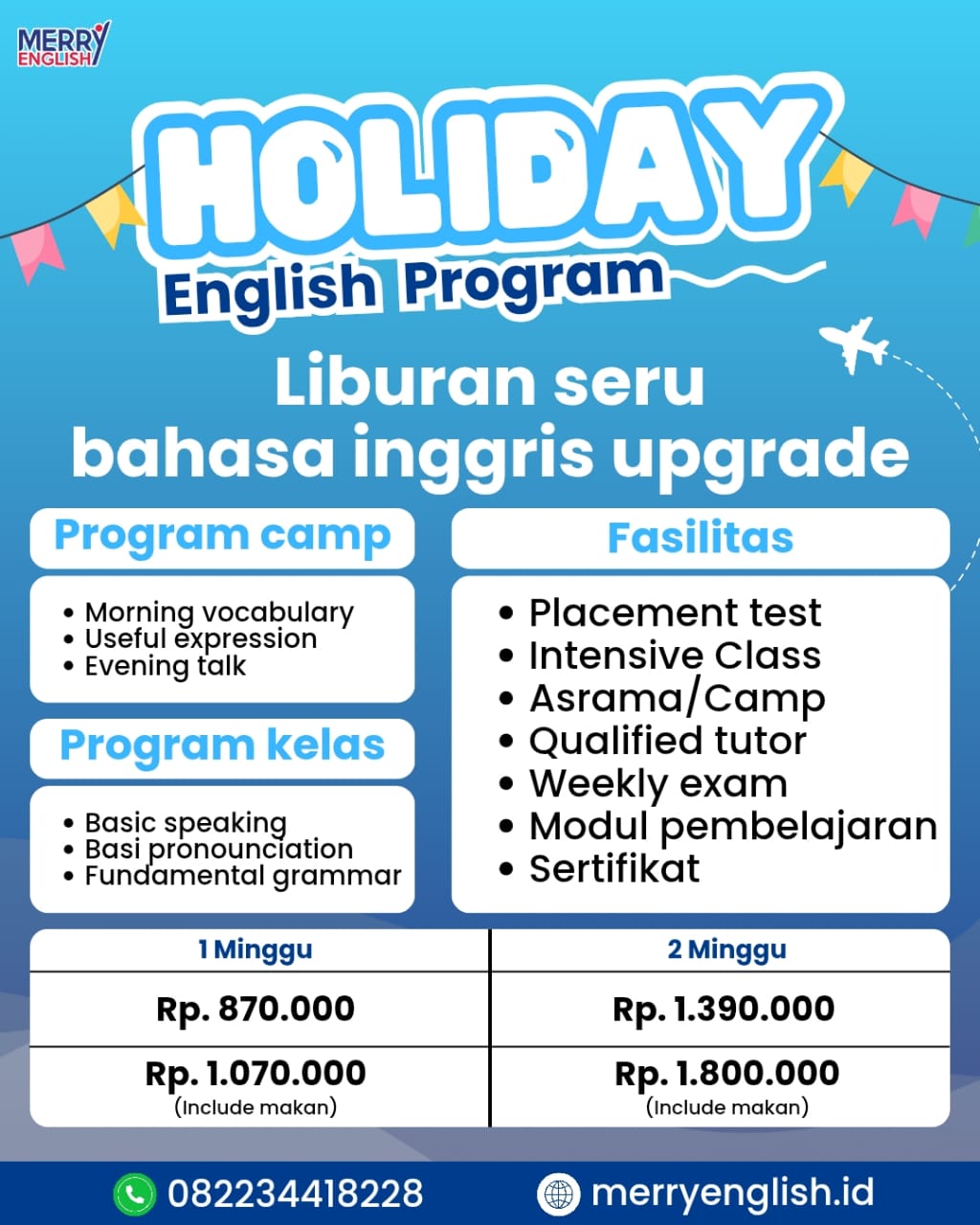 MERRY ENGLISH

HOLIDAY
English Program

Liburan seru
bahasa inggris upgrade

Program camp
• Morning vocabulary
• Useful expression
• Evening talk

Program kelas
• Basic speaking
• Basi pronounciation
• Fundamental grammar

Fasilitas
• Placement test
• Intensive Class
• Asrama/Camp
• Qualified tutor
• Weekly exam
• Modul pembelajaran
• Sertifikat

| 1 Minggu | 2 Minggu |
|---|---|
| Rp. 870.000 | Rp. 1.390.000 |
| Rp. 1.070.000 (Include makan) | Rp. 1.800.000 (Include makan) |

082234418228
merryenglish.id